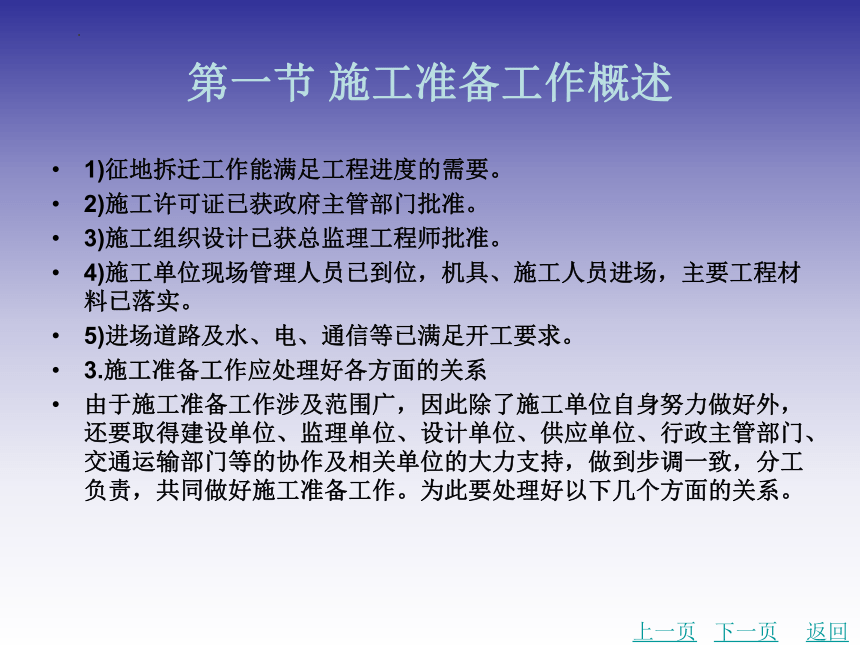 第一节 施工准备工作概述

• 1)征地拆迁工作能满足工程进度的需要。
• 2)施工许可证已获政府主管部门批准。
• 3)施工组织设计已获总监理工程师批准。
• 4)施工单位现场管理人员已到位，机具、施工人员进场，主要工程材料已落实。
• 5)进场道路及水、电、通信等已满足开工要求。
• 3.施工准备工作应处理好各方面的关系
• 由于施工准备工作涉及范围广，因此除了施工单位自身努力做好外，还要取得建设单位、监理单位、设计单位、供应单位、行政主管部门、交通运输部门等的协作及相关单位的大力支持，做到步调一致，分工负责，共同做好施工准备工作。为此要处理好以下几个方面的关系。

上一页 下一页 返回